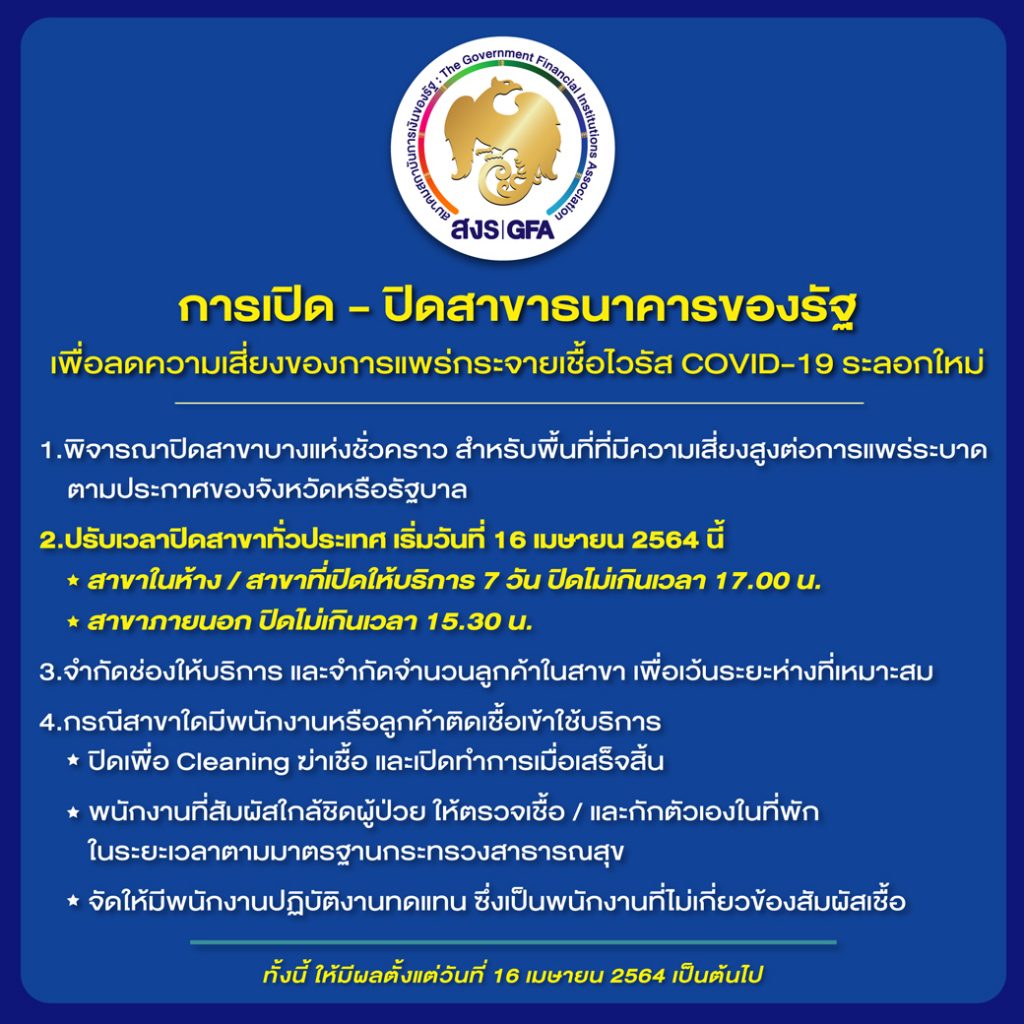 สมาคมสถาบันการเงินของรัฐ : The Government Financial Institutions Association

สงร | GFA

การเปิด - ปิดสาขาธนาคารของรัฐ

เพื่อลดความเสี่ยงของการแพร่กระจายเชื้อไวรัส COVID-19 ระลอกใหม่

1.พิจารณาปิดสาขาบางแห่งชั่วคราว สำหรับพื้นที่ที่มีความเสี่ยงสูงต่อการแพร่ระบาด ตามประกาศของจังหวัดหรือรัฐบาล

2.ปรับเวลาปิดสาขาทั่วประเทศ เริ่มวันที่ 16 เมษายน 2564 นี้

★ สาขาในห้าง / สาขาที่เปิดให้บริการ 7 วัน ปิดไม่เกินเวลา 17.00 น.

★ สาขาภายนอก ปิดไม่เกินเวลา 15.30 น.

3.จำกัดช่องให้บริการ และจำกัดจำนวนลูกค้าในสาขา เพื่อเว้นระยะห่างที่เหมาะสม

4.กรณีสาขาใดมีพนักงานหรือลูกค้าติดเชื้อเข้าใช้บริการ

★ ปิดเพื่อ Cleaning ฆ่าเชื้อ และเปิดทำการเมื่อเสร็จสิ้น

★ พนักงานที่สัมผัสใกล้ชิดผู้ป่วย ให้ตรวจเชื้อ / และกักตัวเองในที่พัก ในระยะเวลาตามมาตรฐานกระทรวงสาธารณสุข

★ จัดให้มีพนักงานปฏิบัติงานทดแทน ซึ่งเป็นพนักงานที่ไม่เกี่ยวข้องสัมผัสเชื้อ

ทั้งนี้ ให้มีผลตั้งแต่วันที่ 16 เมษายน 2564 เป็นต้นไป